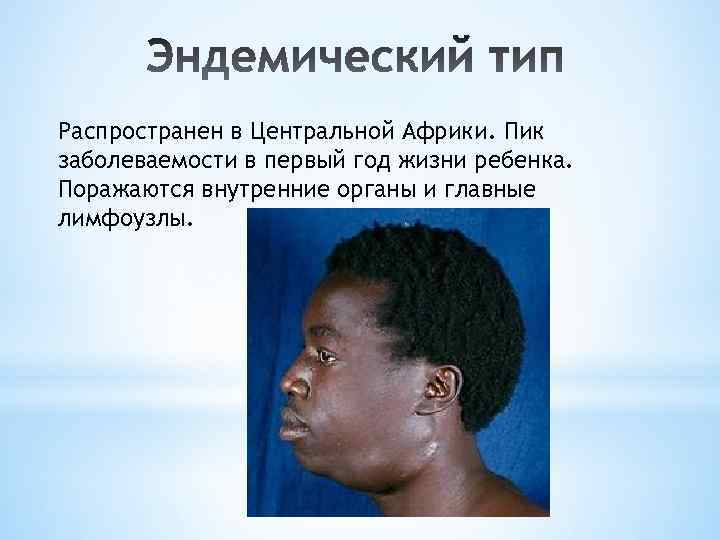 Эндемический тип

Распространен в Центральной Африки. Пик заболеваемости в первый год жизни ребенка. Поражаются внутренние органы и главные лимфоузлы.